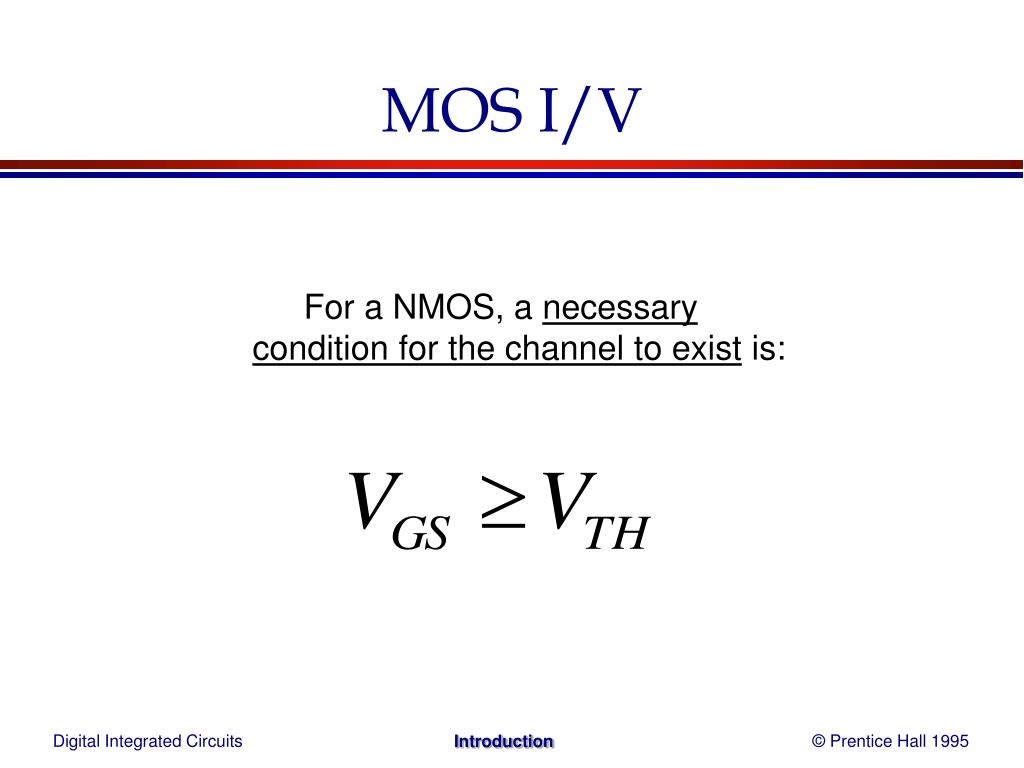 MOS I/V

For a NMOS, a necessary condition for the channel to exist is:

$V_{GS} \geq V_{TH}$

Digital Integrated Circuits

Introduction

© Prentice Hall 1995